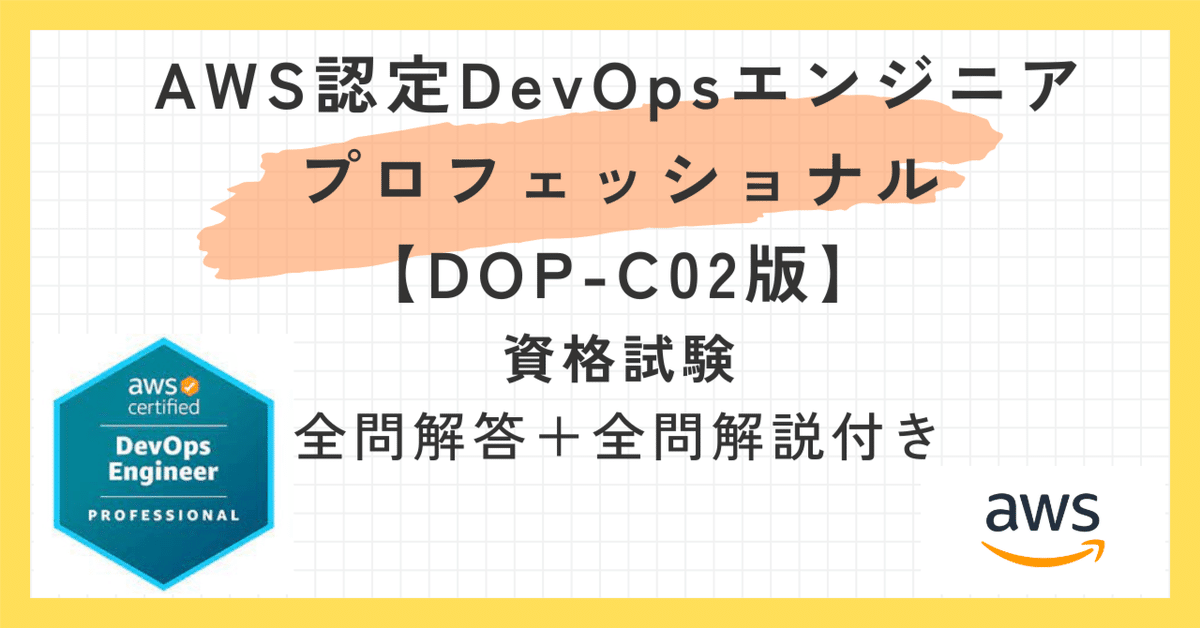 AWS認定DevOpsエンジニア
プロフェッショナル
【DOP-C02版】
資格試験
全問解答＋全問解説付き

aws certified
DevOps Engineer
PROFESSIONAL

aws